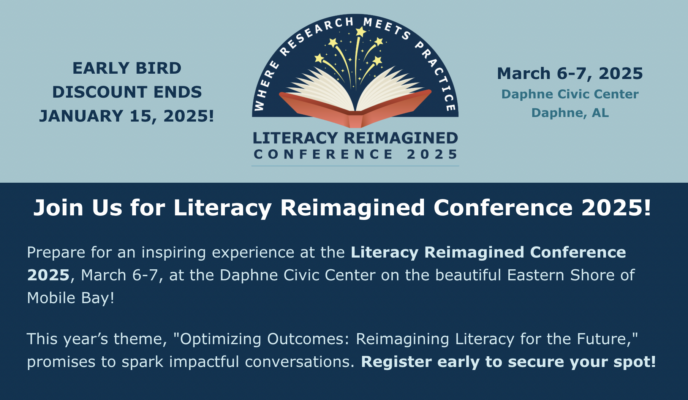 EARLY BIRD DISCOUNT ENDS JANUARY 15, 2025!

WHERE RESEARCH MEETS PRACTICE

LITERACY REIMAGINED
CONFERENCE 2025

March 6-7, 2025
Daphne Civic Center
Daphne, AL

Join Us for Literacy Reimagined Conference 2025!

Prepare for an inspiring experience at the Literacy Reimagined Conference 2025, March 6-7, at the Daphne Civic Center on the beautiful Eastern Shore of Mobile Bay!

This year's theme, "Optimizing Outcomes: Reimagining Literacy for the Future," promises to spark impactful conversations. Register early to secure your spot!